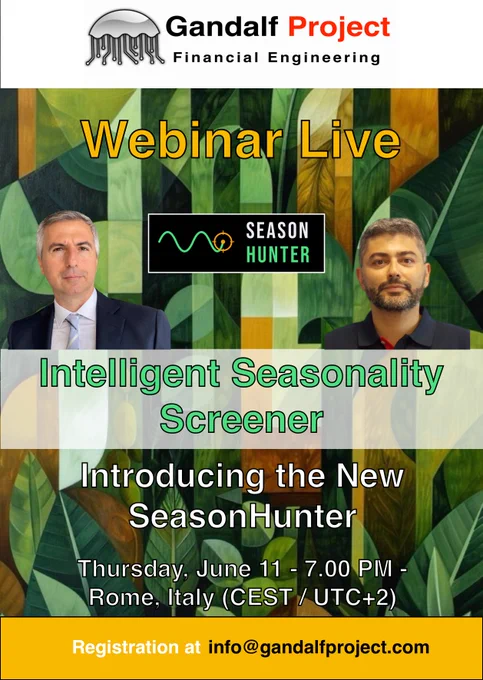 Gandalf Project
Financial Engineering

Webinar Live

SEASON HUNTER

Intelligent Seasonality Screener

Introducing the New SeasonHunter

Thursday, June 11 - 7.00 PM - Rome, Italy (CEST / UTC+2)

Registration at info@gandalfproject.com